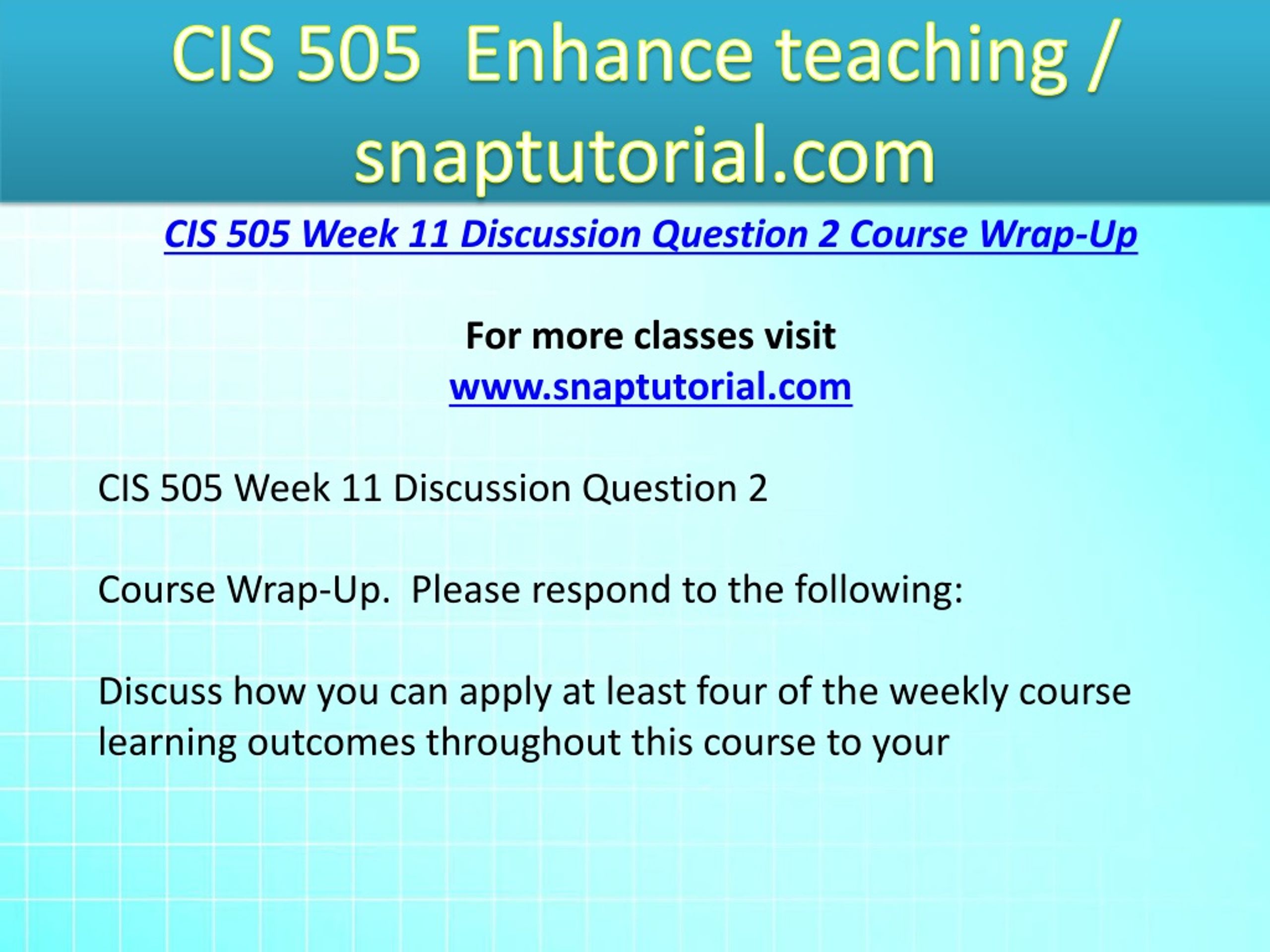 CIS 505 Enhance teaching / snaptutorial.com

CIS 505 Week 11 Discussion Question 2 Course Wrap-Up

For more classes visit
www.snaptutorial.com

CIS 505 Week 11 Discussion Question 2

Course Wrap-Up. Please respond to the following:

Discuss how you can apply at least four of the weekly course learning outcomes throughout this course to your